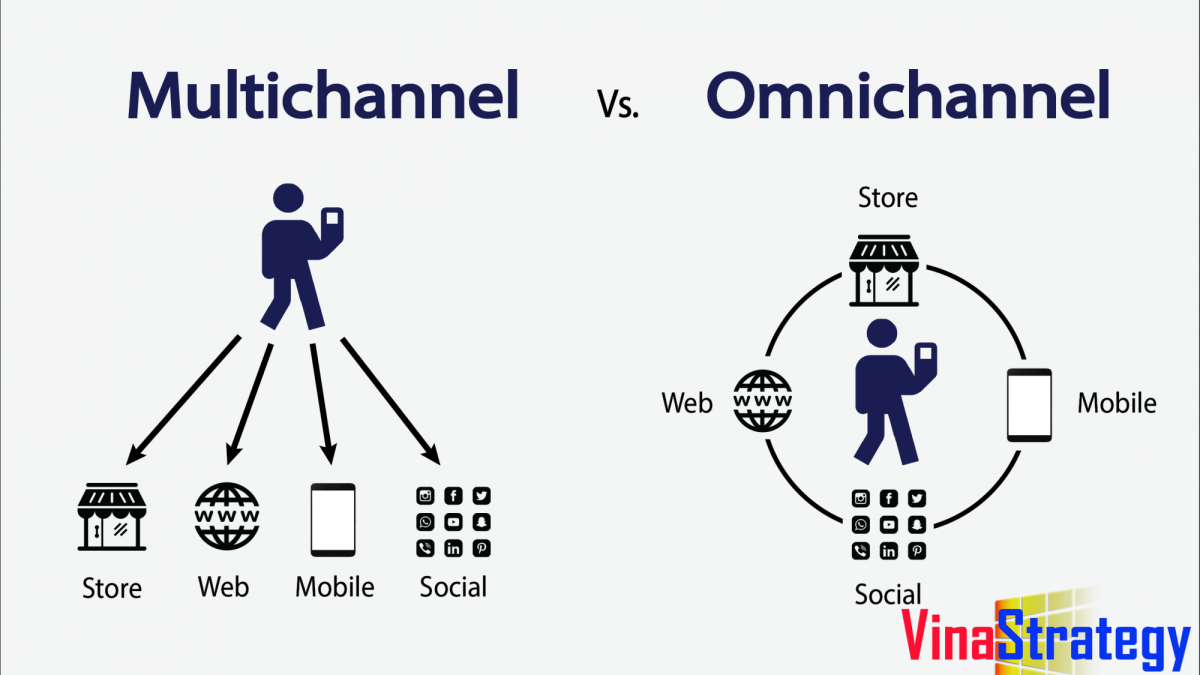 Multichannel Vs. Omnichannel

WWW

Store Web Mobile Social

Store

Web

WWW

Mobile

Social

VinaStrategy